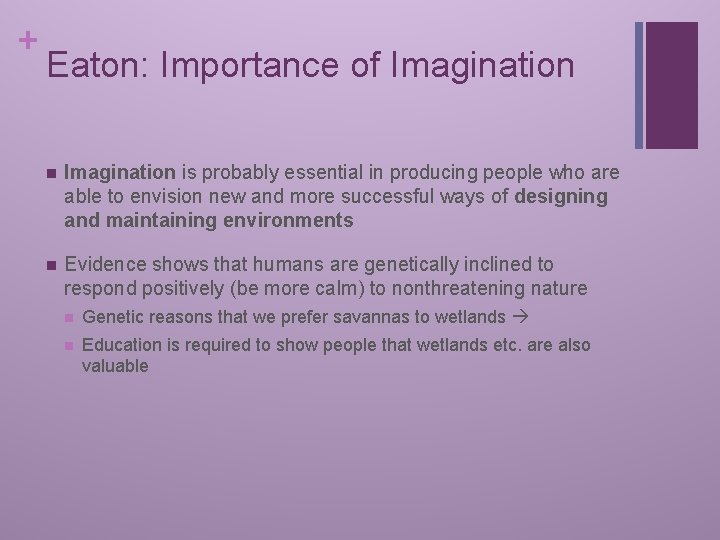 +
Eaton: Importance of Imagination

- Imagination is probably essential in producing people who are able to envision new and more successful ways of designing and maintaining environments

- Evidence shows that humans are genetically inclined to respond positively (be more calm) to nonthreatening nature
  - Genetic reasons that we prefer savannas to wetlands →
  - Education is required to show people that wetlands etc. are also valuable